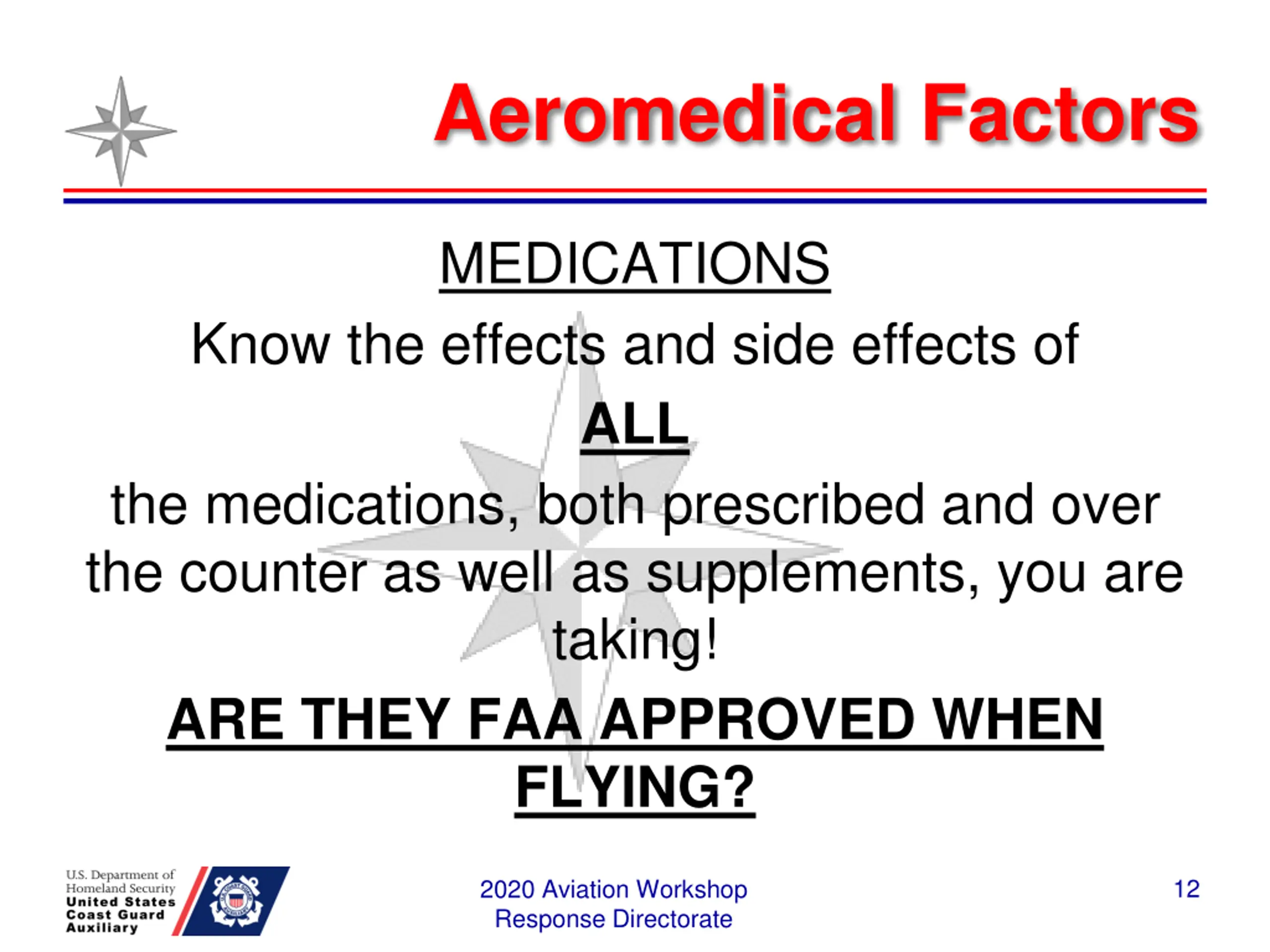 Aeromedical Factors

MEDICATIONS

Know the effects and side effects of

ALL

the medications, both prescribed and over the counter as well as supplements, you are taking!

ARE THEY FAA APPROVED WHEN FLYING?

U.S. Department of Homeland Security
United States Coast Guard Auxiliary

2020 Aviation Workshop
Response Directorate

12